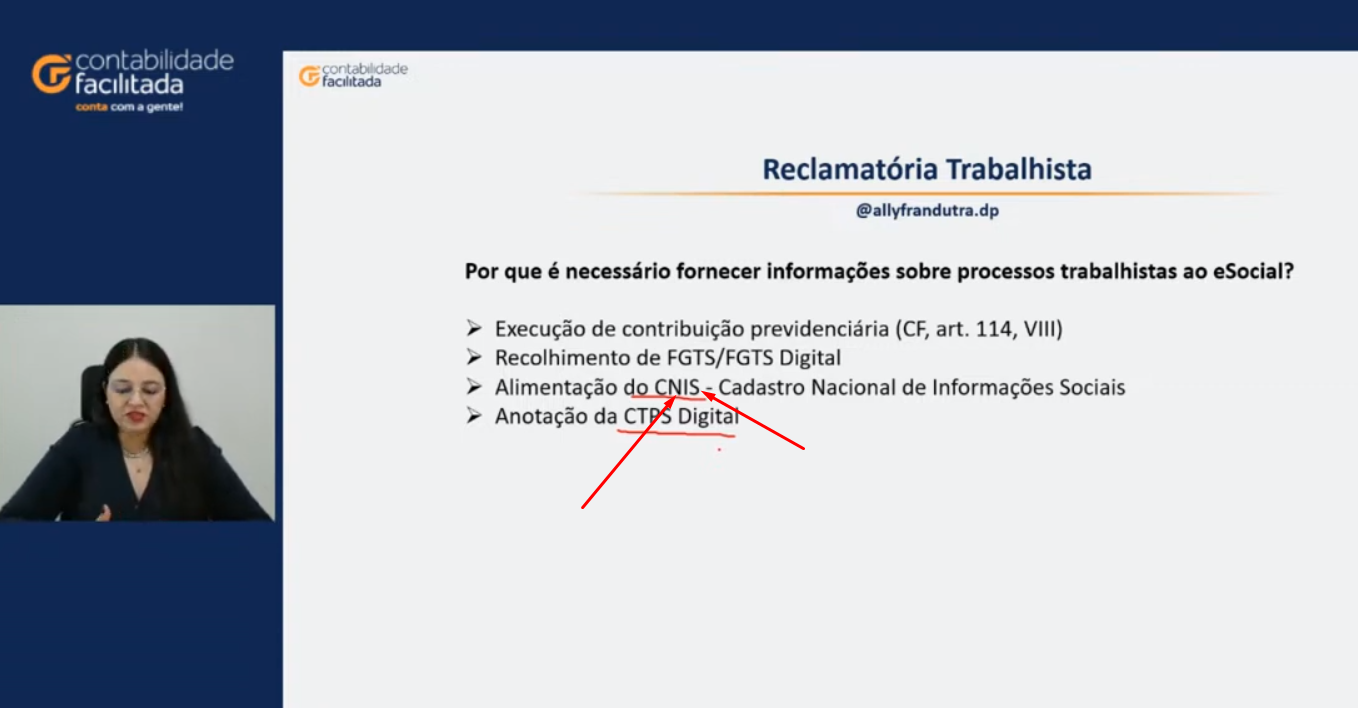 contabilidade facilitada
conta com a gente!

contabilidade facilitada

Reclamatória Trabalhista

@allyfrandutra.dp

Por que é necessário fornecer informações sobre processos trabalhistas ao eSocial?

➢ Execução de contribuição previdenciária (CF, art. 114, VIII)
➢ Recolhimento de FGTS/FGTS Digital
➢ Alimentação do CNIS - Cadastro Nacional de Informações Sociais
➢ Anotação da CTPS Digital